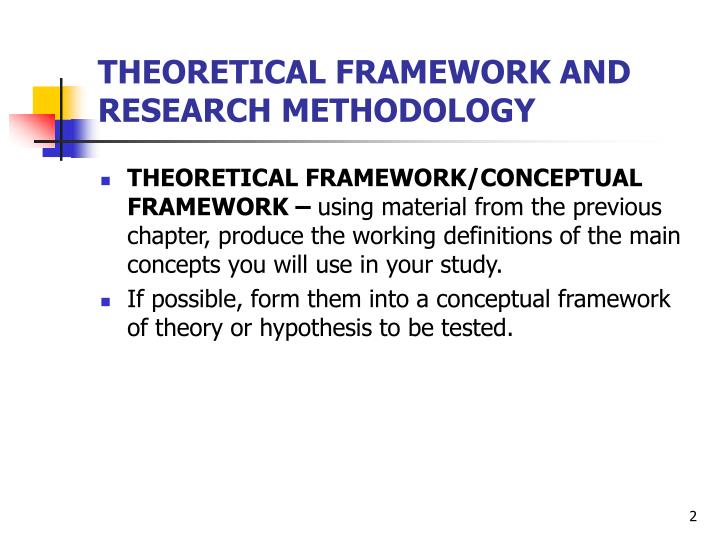 THEORETICAL FRAMEWORK AND RESEARCH METHODOLOGY

- THEORETICAL FRAMEWORK/CONCEPTUAL FRAMEWORK – using material from the previous chapter, produce the working definitions of the main concepts you will use in your study.
- If possible, form them into a conceptual framework of theory or hypothesis to be tested.

2